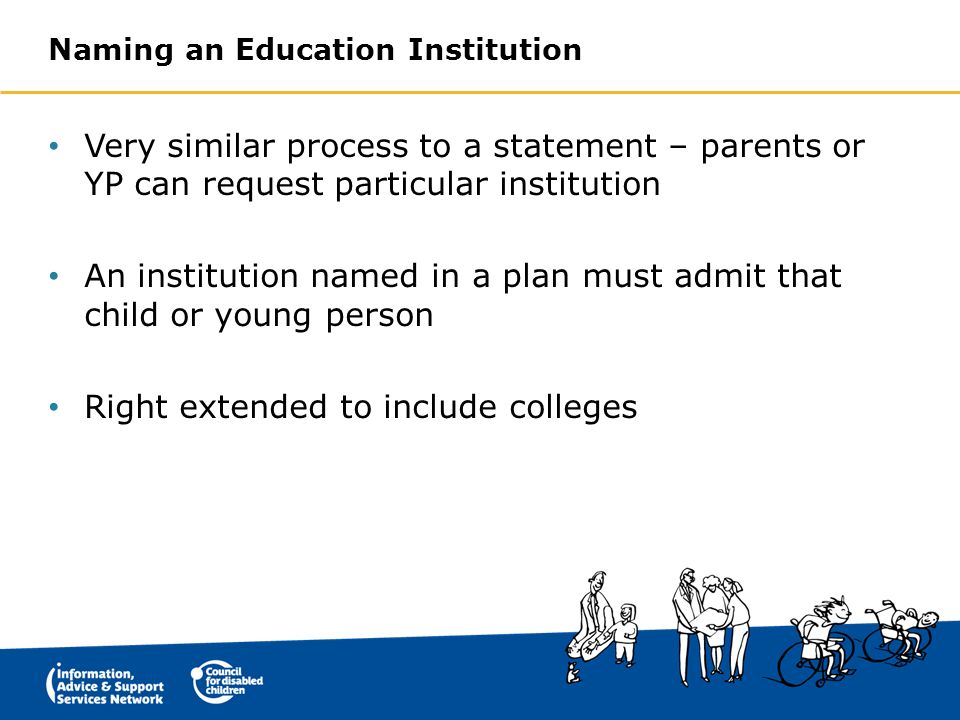 Naming an Education Institution

• Very similar process to a statement – parents or YP can request particular institution

• An institution named in a plan must admit that child or young person

• Right extended to include colleges

Information, Advice & Support Services Network

Council for disabled children